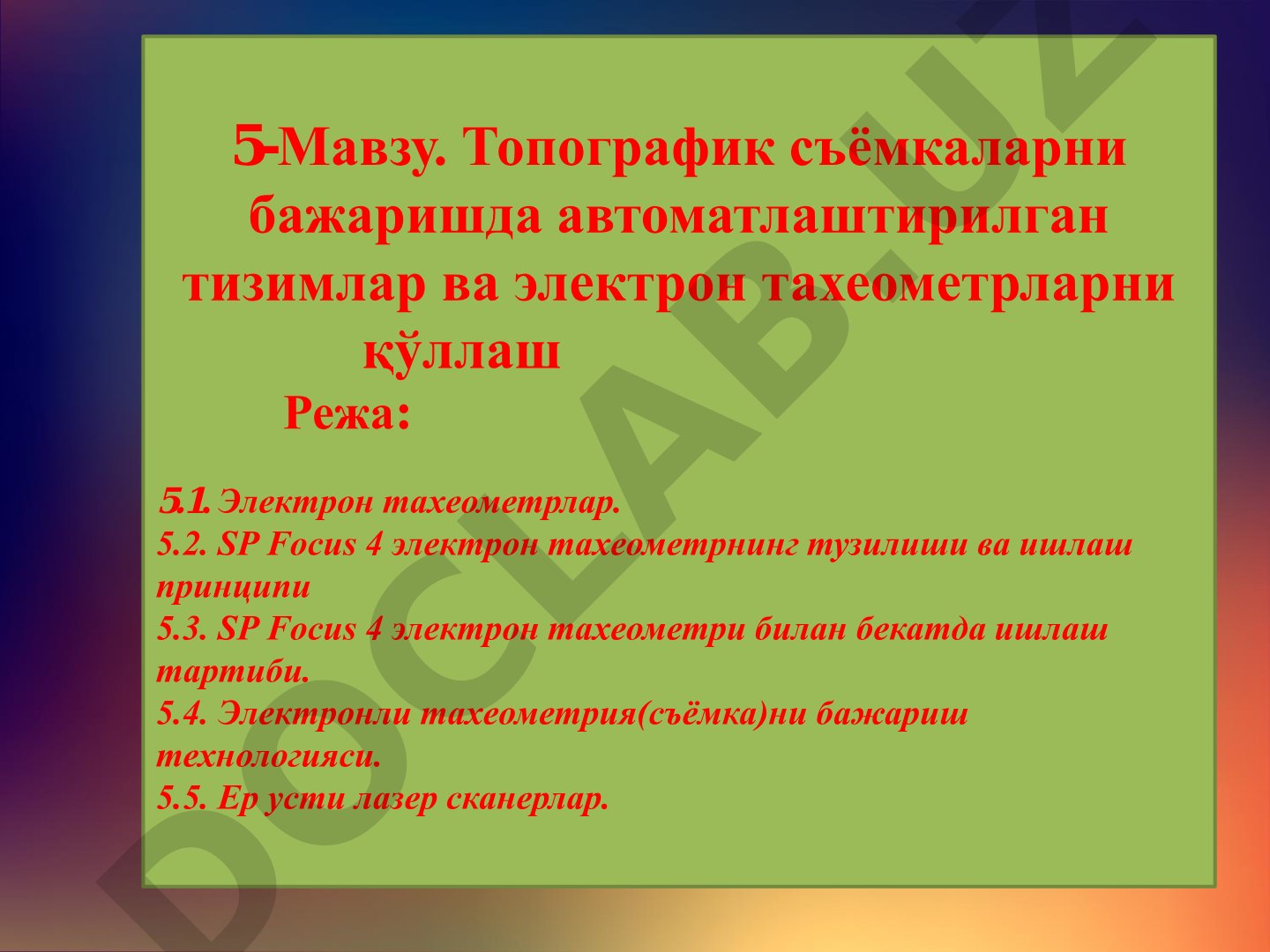 5-Мавзу. Топографик съёмкаларни бажаришда автоматлаштирилган тизимлар ва электрон тахеометрларни қўллаш

Режа:

5.1. Электрон тахеометрлар.
5.2. SP Focus 4 электрон тахеометрнинг тузилиши ва ишлаш принципи
5.3. SP Focus 4 электрон тахеометри билан бекатда ишлаш тартиби.
5.4. Электронли тахеометрия(съёмка)ни бажариш технологияси.
5.5. Ер усти лазер сканерлар.

DOCLAB.UZ